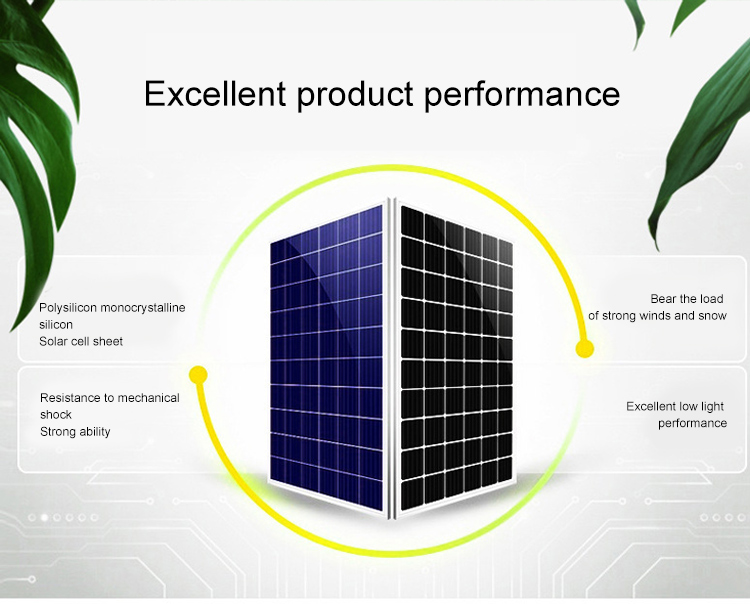 Excellent product performance

Polysilicon monocrystalline silicon
Solar cell sheet

Resistance to mechanical shock
Strong ability

Bear the load
of strong winds and snow

Excellent low light performance